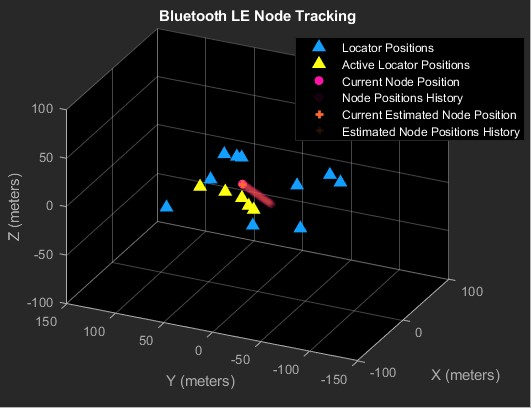 Bluetooth LE Node Tracking

Locator Positions
Active Locator Positions
Current Node Position
Node Positions History
Current Estimated Node Position
Estimated Node Positions History

Z (meters)
100
50
0
-50
-100

150
100
50
0
-50
-100
-150
Y (meters)

100
0
-100
X (meters)